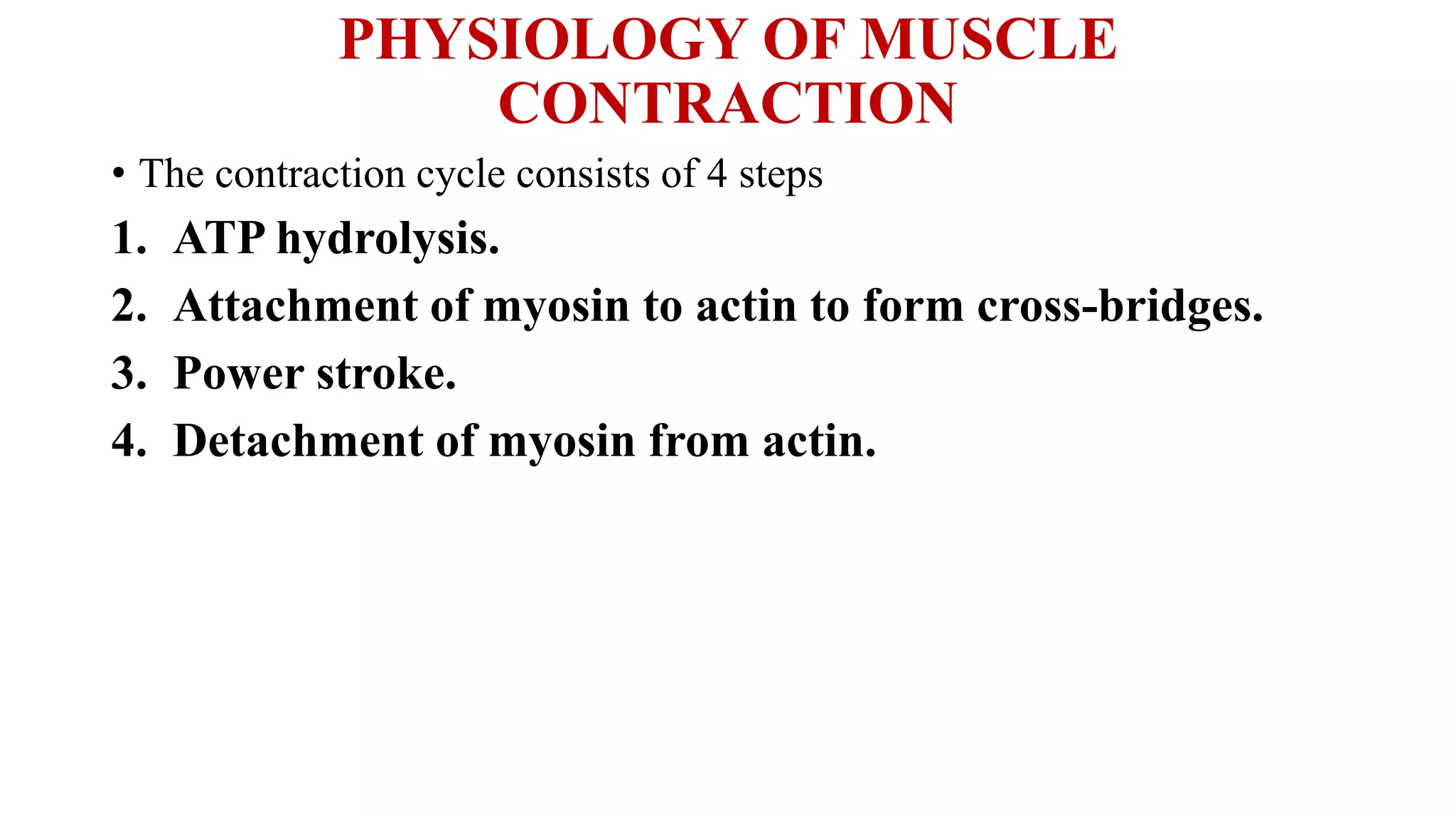 PHYSIOLOGY OF MUSCLE CONTRACTION

• The contraction cycle consists of 4 steps

1. ATP hydrolysis.
2. Attachment of myosin to actin to form cross-bridges.
3. Power stroke.
4. Detachment of myosin from actin.